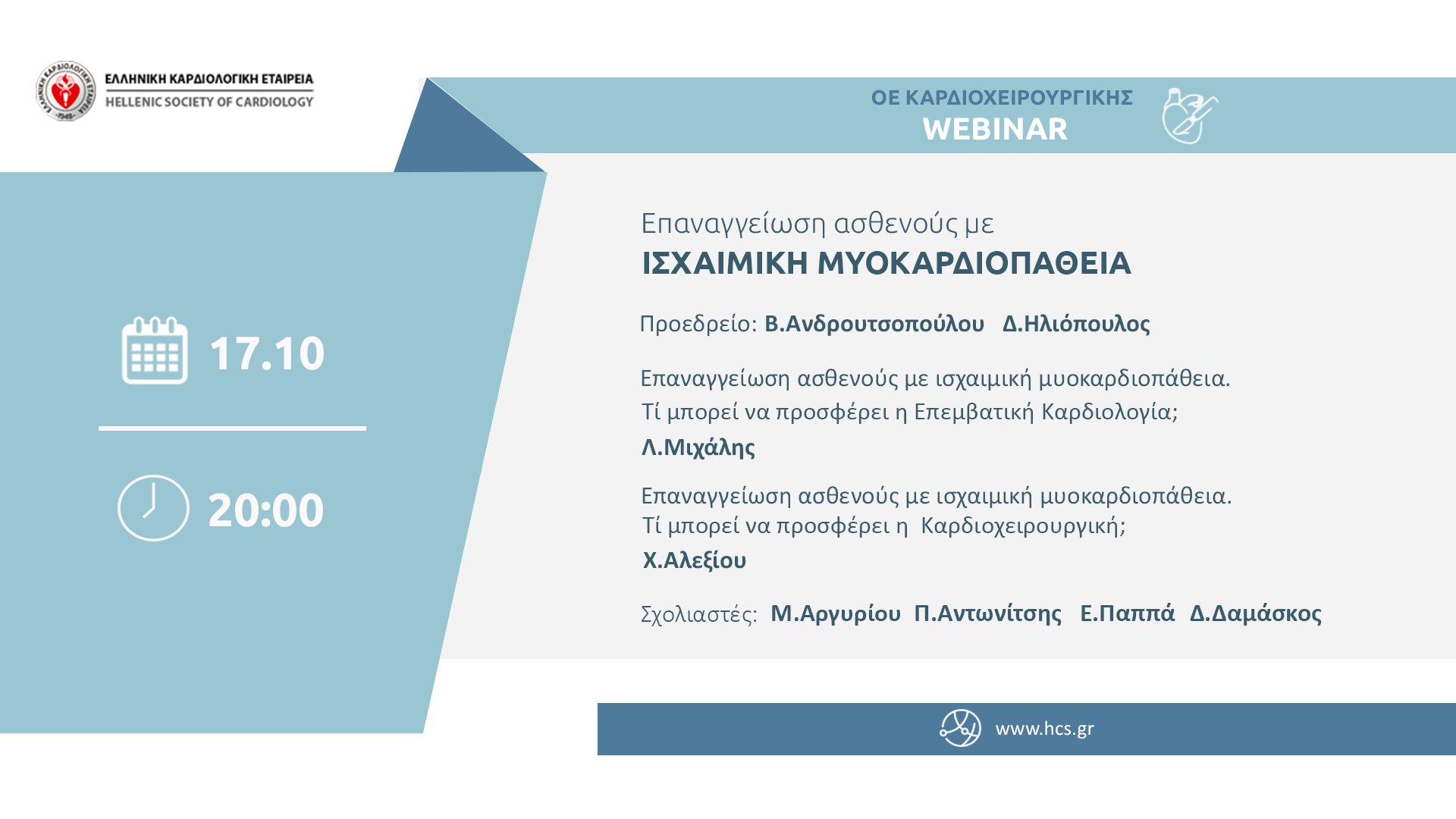 ΕΛΛΗΝΙΚΗ ΚΑΡΔΙΟΛΟΓΙΚΗ ΕΤΑΙΡΕΙΑ
HELLENIC SOCIETY OF CARDIOLOGY

ΟΕ ΚΑΡΔΙΟΧΕΙΡΟΥΡΓΙΚΗΣ
WEBINAR

17.10

20:00

Επαναγγείωση ασθενούς με
ΙΣΧΑΙΜΙΚΗ ΜΥΟΚΑΡΔΙΟΠΑΘΕΙΑ

Προεδρείο: Β.Ανδρουτσοπούλου Δ.Ηλιόπουλος

Επαναγγείωση ασθενούς με ισχαιμική μυοκαρδιοπάθεια. Τί μπορεί να προσφέρει η Επεμβατική Καρδιολογία;
Λ.Μιχάλης

Επαναγγείωση ασθενούς με ισχαιμική μυοκαρδιοπάθεια. Τί μπορεί να προσφέρει η Καρδιοχειρουργική;
Χ.Αλεξίου

Σχολιαστές: Μ.Αργυρίου Π.Αντωνίτσης Ε.Παππά Δ.Δαμάσκος

www.hcs.gr